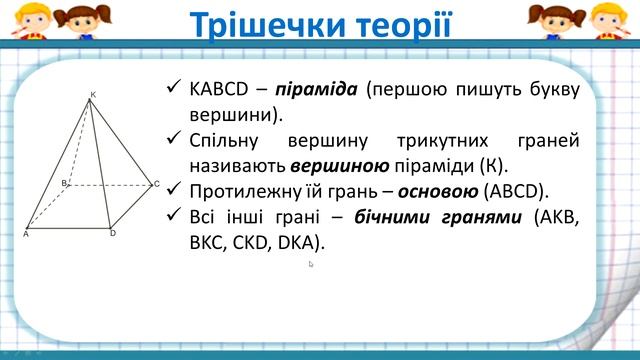 Трішечки теорії

K
B
C
A
D

✓ KABCD – піраміда (першою пишуть букву вершини).
✓ Спільну вершину трикутних граней називають вершиною піраміди (К).
✓ Протилежну їй грань – основою (ABCD).
✓ Всі інші грані – бічними гранями (АКВ, ВКС, CKD, DKA).